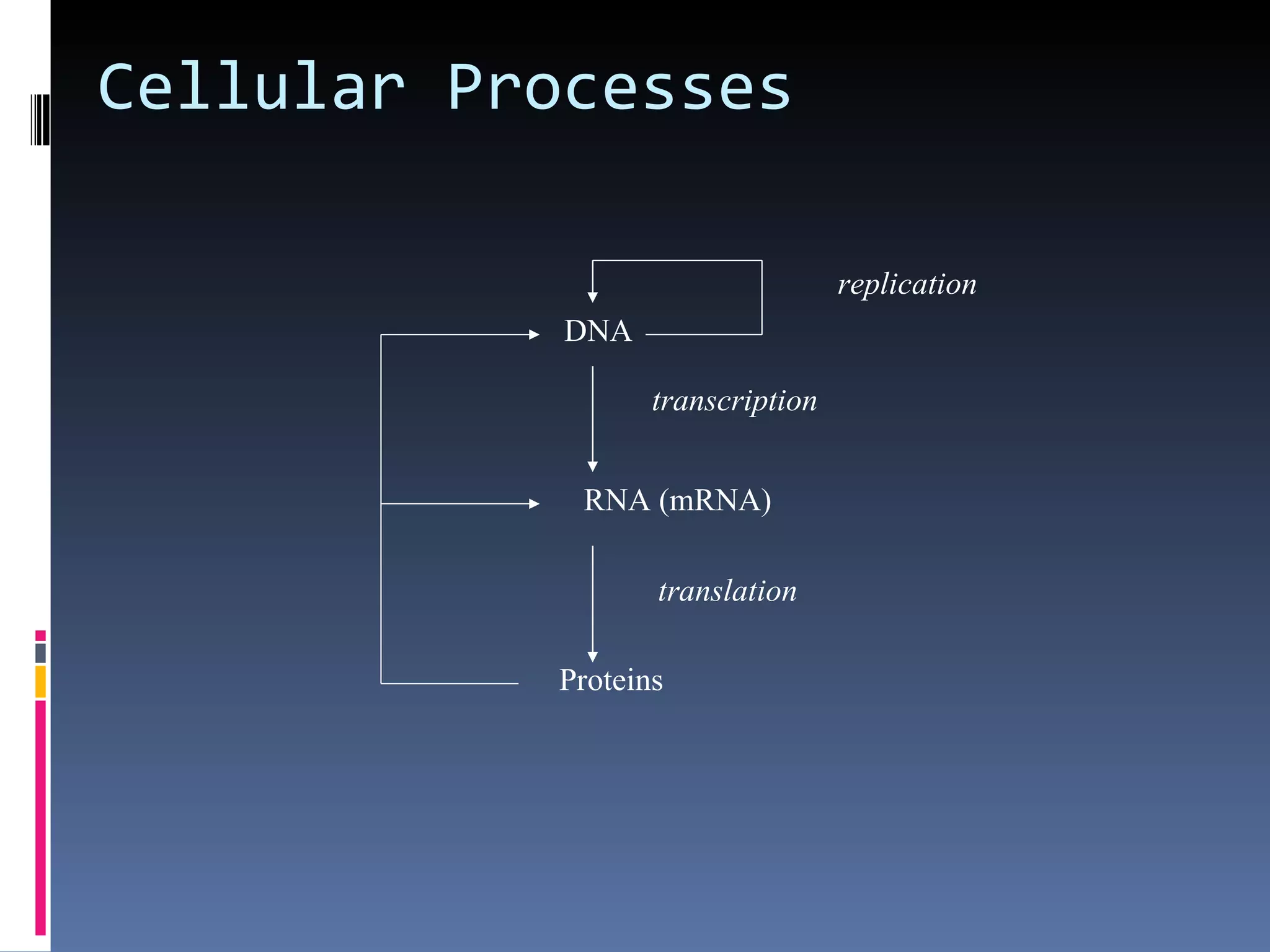 Cellular Processes

replication

DNA

transcription

RNA (mRNA)

translation

Proteins